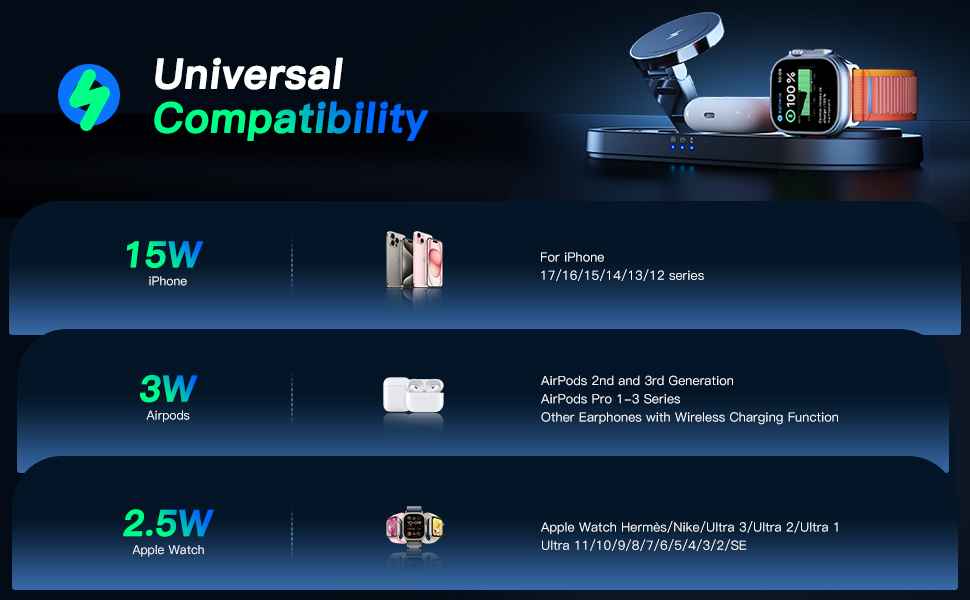 Universal
Compatibility

100%

15W
iPhone

For iPhone
17/16/15/14/13/12 series

3W
Airpods

AirPods 2nd and 3rd Generation
AirPods Pro 1-3 Series
Other Earphones with Wireless Charging Function

2.5W
Apple Watch

Apple Watch Hermès/Nike/Ultra 3/Ultra 2/Ultra 1
Ultra 11/10/9/8/7/6/5/4/3/2/SE